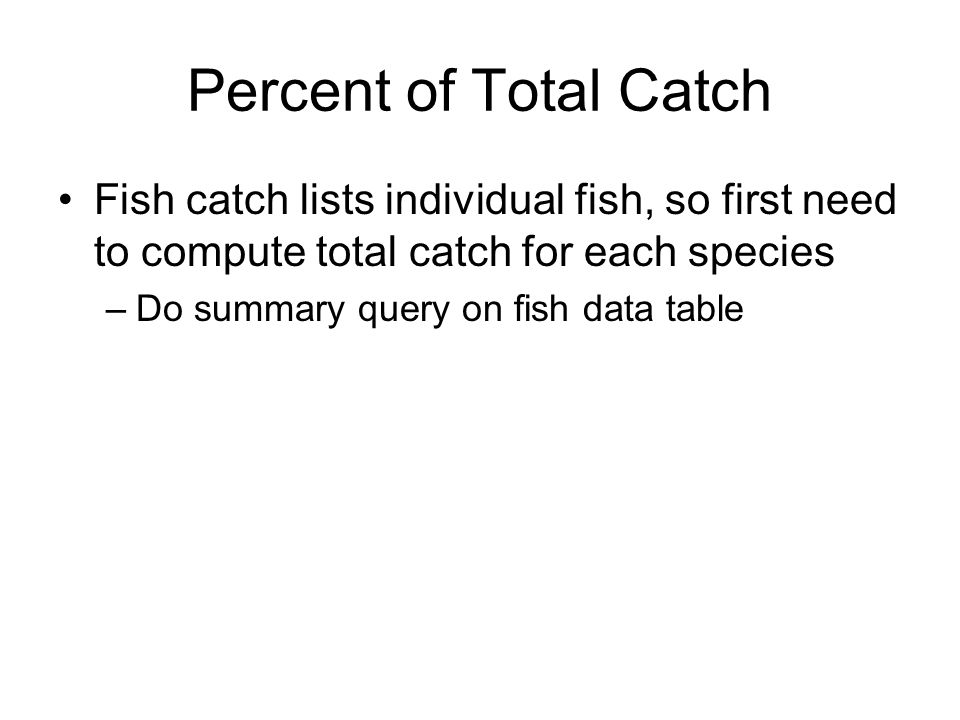 Percent of Total Catch

• Fish catch lists individual fish, so first need to compute total catch for each species

– Do summary query on fish data table